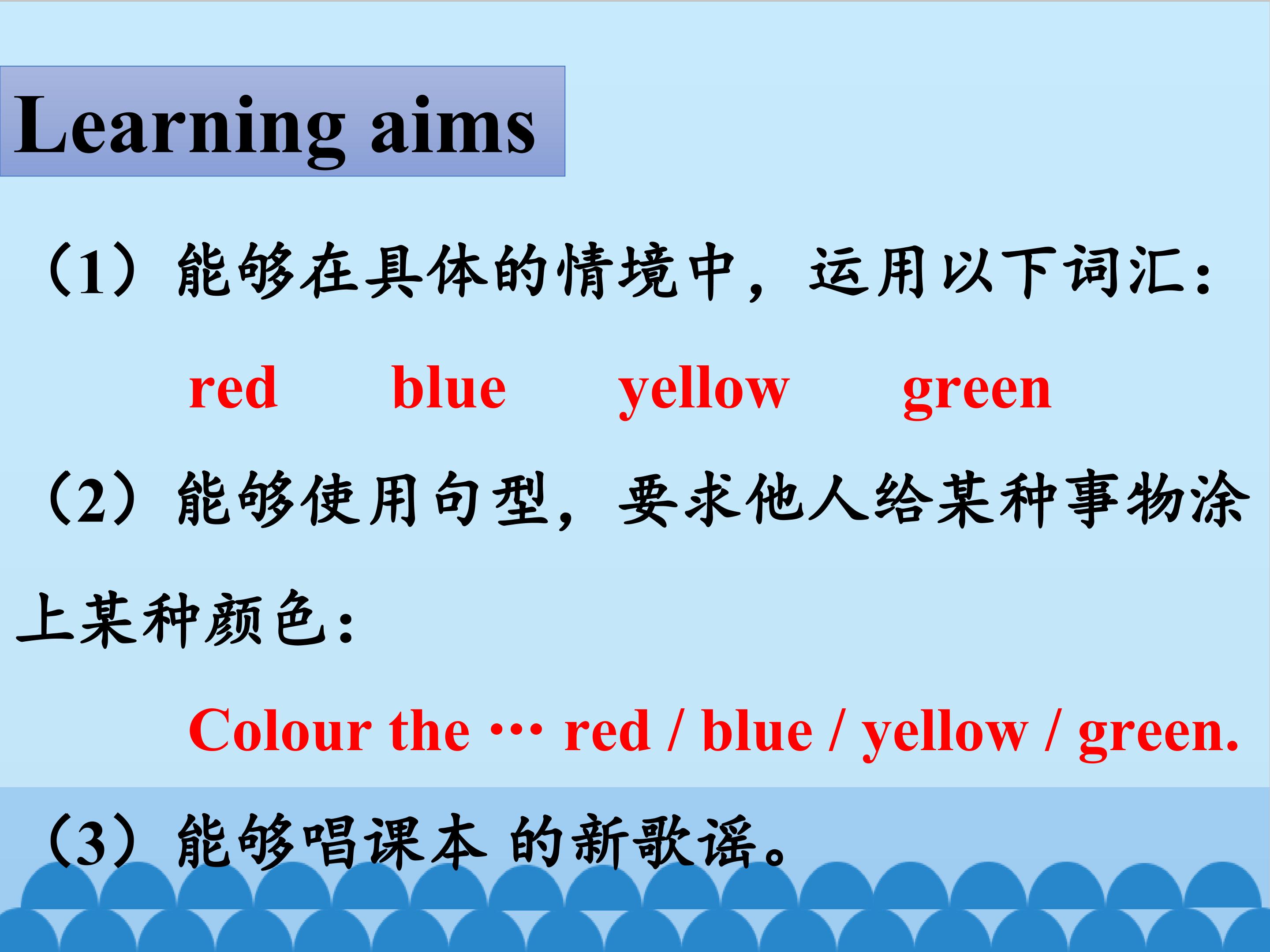 Learning aims

（1）能够在具体的情境中，运用以下词汇：

red blue yellow green

（2）能够使用句型，要求他人给某种事物涂上某种颜色：

Colour the … red / blue / yellow / green.

（3）能够唱课本的新歌谣。